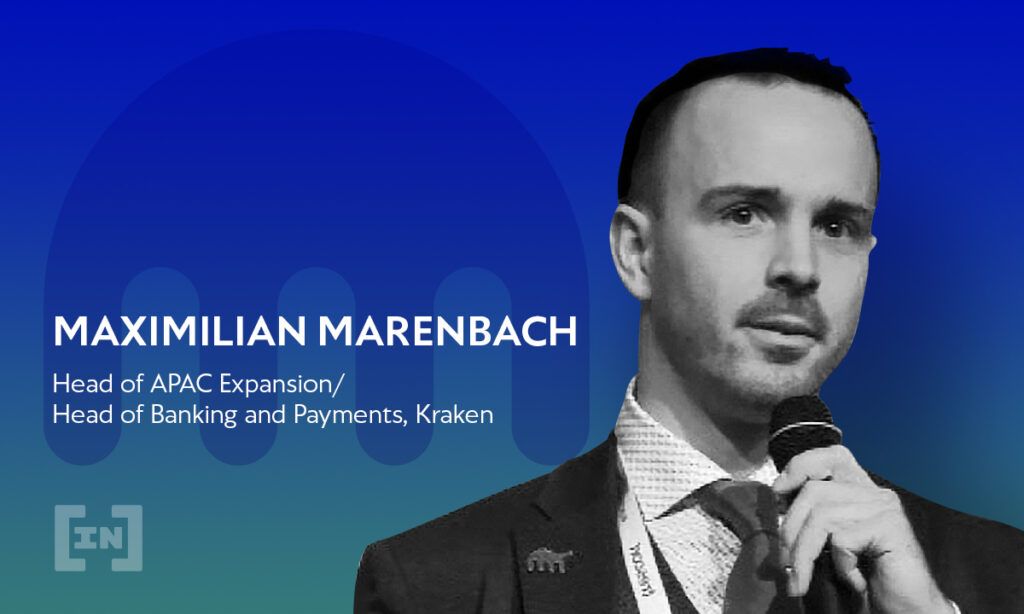 MAXIMILIAN MARENBACH

Head of APAC Expansion/
Head of Banking and Payments, Kraken

[IN]